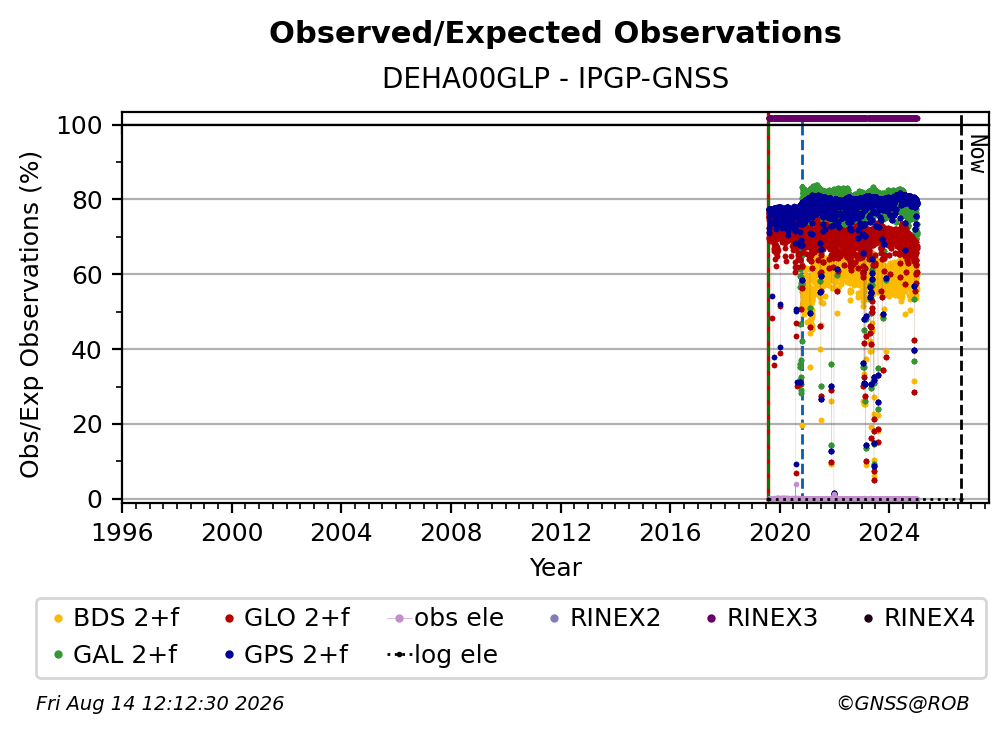 Observed/Expected Observations

DEHA00GLP - IPGP-GNSS

Obs/Exp Observations (%)

100
80
60
40
20
0

Now

1996 2000 2004 2008 2012 2016 2020 2024

Year

BDS 2+f GLO 2+f obs ele RINEX2 RINEX3 RINEX4
GAL 2+f GPS 2+f log ele

Fri Aug 14 12:12:30 2026

©GNSS@ROB